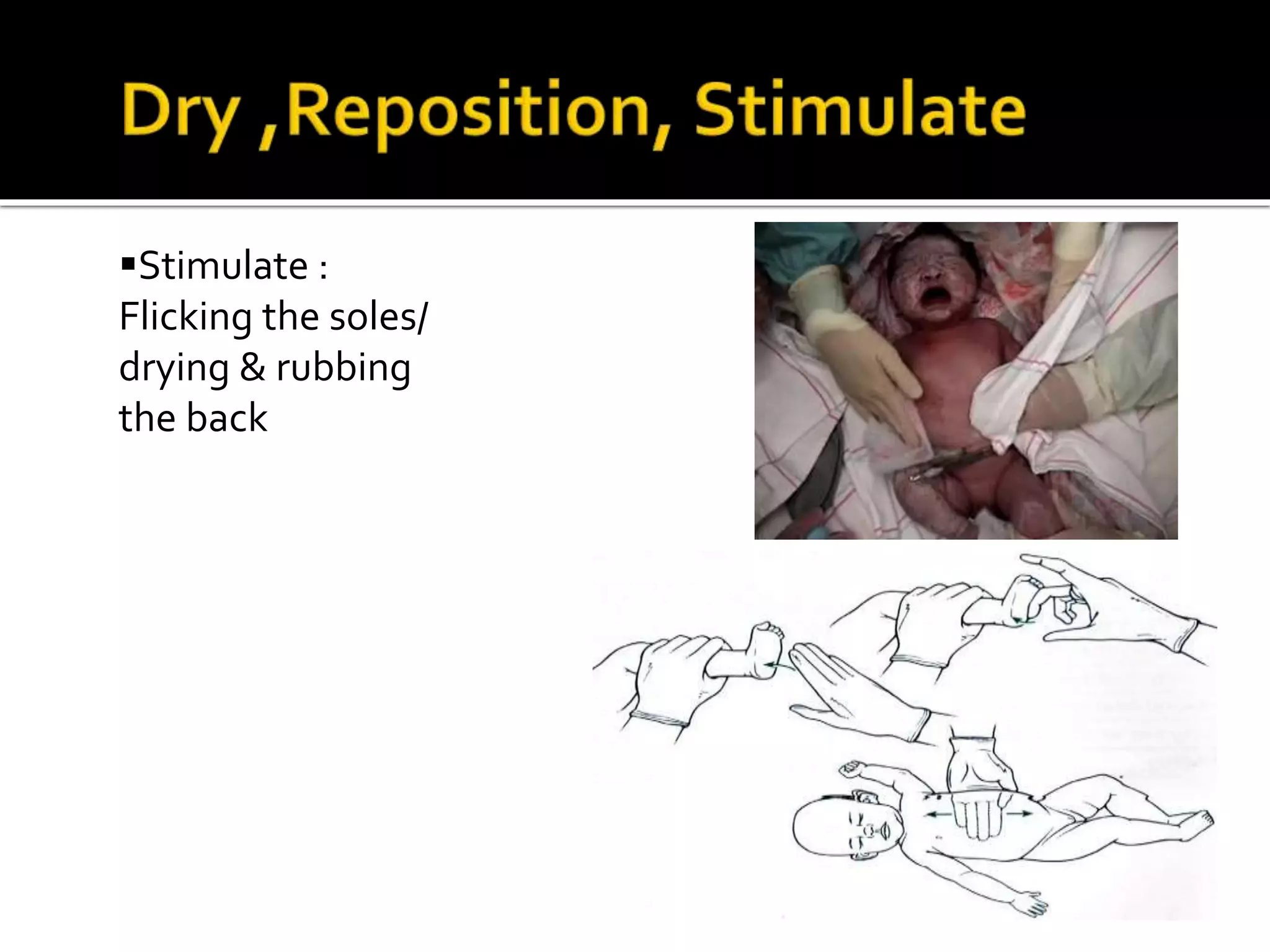 Dry ,Reposition, Stimulate

▪Stimulate :
Flicking the soles/ drying & rubbing the back